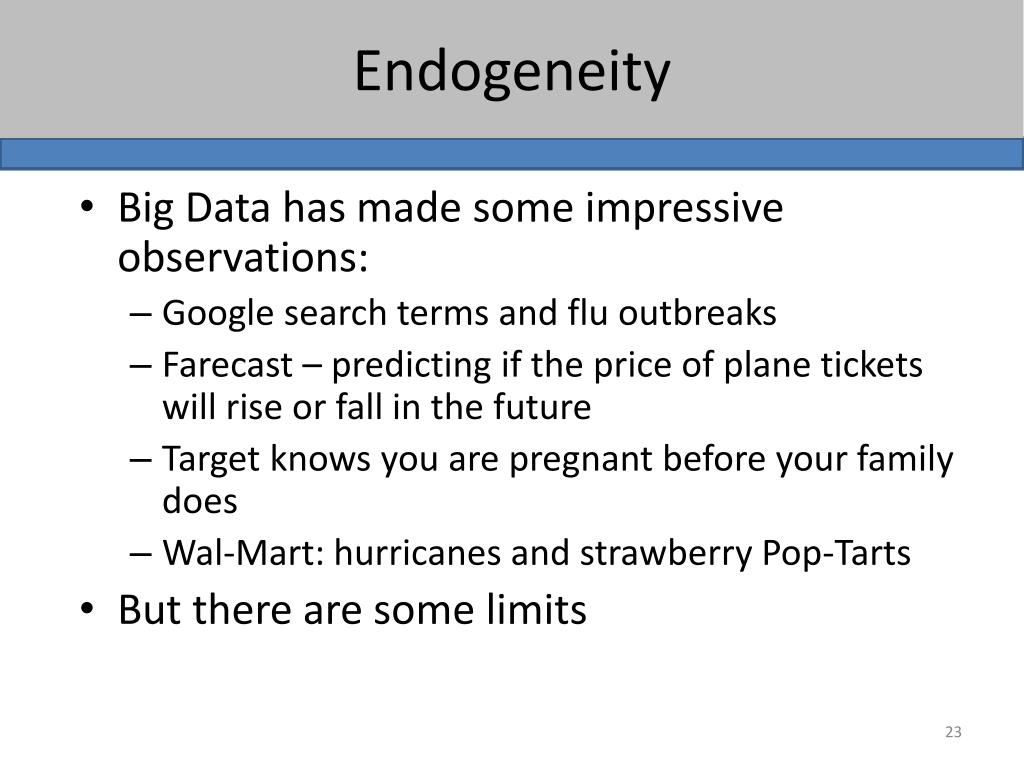 Endogeneity

• Big Data has made some impressive observations:
– Google search terms and flu outbreaks
– Farecast – predicting if the price of plane tickets will rise or fall in the future
– Target knows you are pregnant before your family does
– Wal-Mart: hurricanes and strawberry Pop-Tarts
• But there are some limits

23